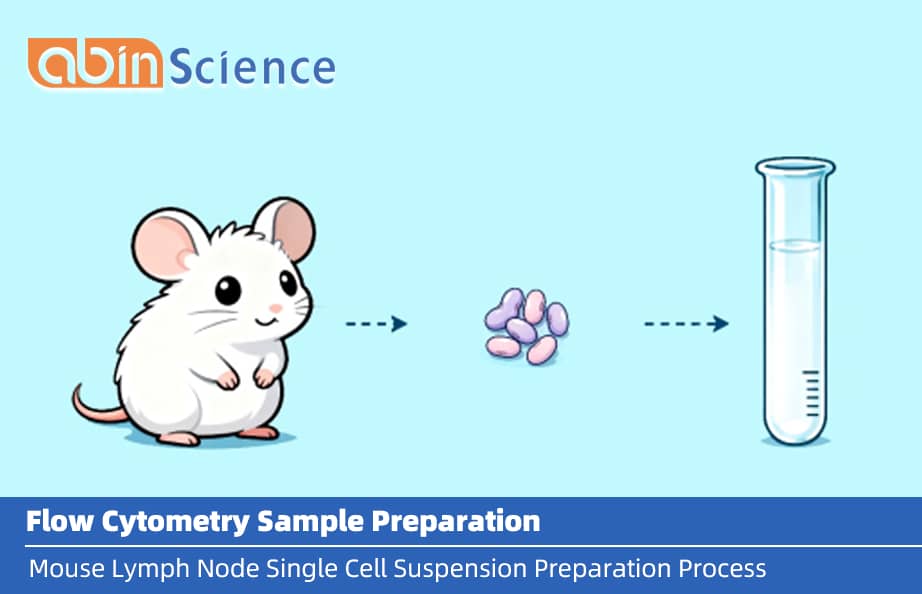 abin Science

Flow Cytometry Sample Preparation

Mouse Lymph Node Single Cell Suspension Preparation Process